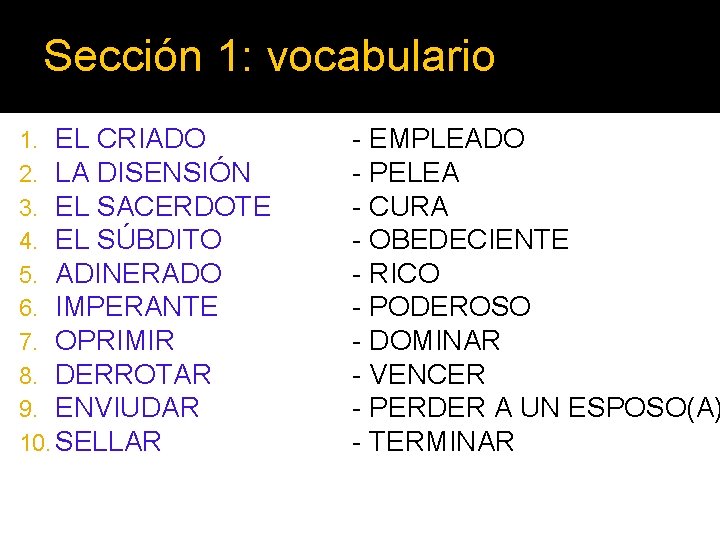 Sección 1: vocabulario

1. EL CRIADO - EMPLEADO
2. LA DISENSIÓN - PELEA
3. EL SACERDOTE - CURA
4. EL SÚBDITO - OBEDECIENTE
5. ADINERADO - RICO
6. IMPERANTE - PODEROSO
7. OPRIMIR - DOMINAR
8. DERROTAR - VENCER
9. ENVIUDAR - PERDER A UN ESPOSO(A)
10. SELLAR - TERMINAR